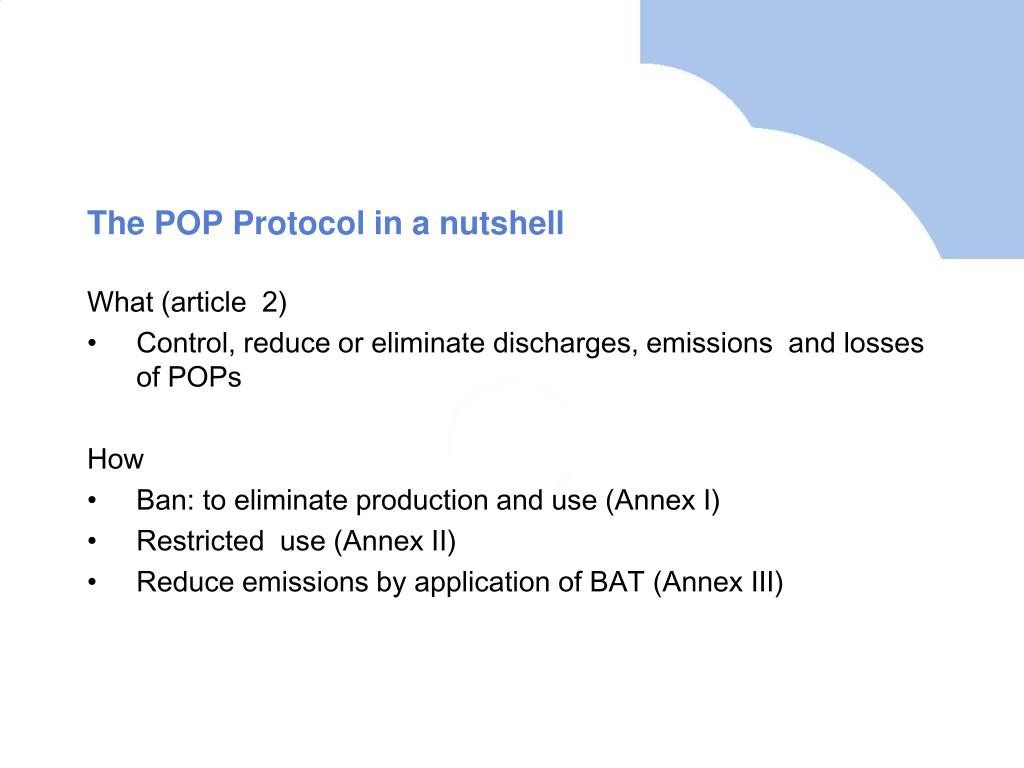 The POP Protocol in a nutshell

What (article 2)
• Control, reduce or eliminate discharges, emissions and losses of POPs

How
• Ban: to eliminate production and use (Annex I)
• Restricted use (Annex II)
• Reduce emissions by application of BAT (Annex III)